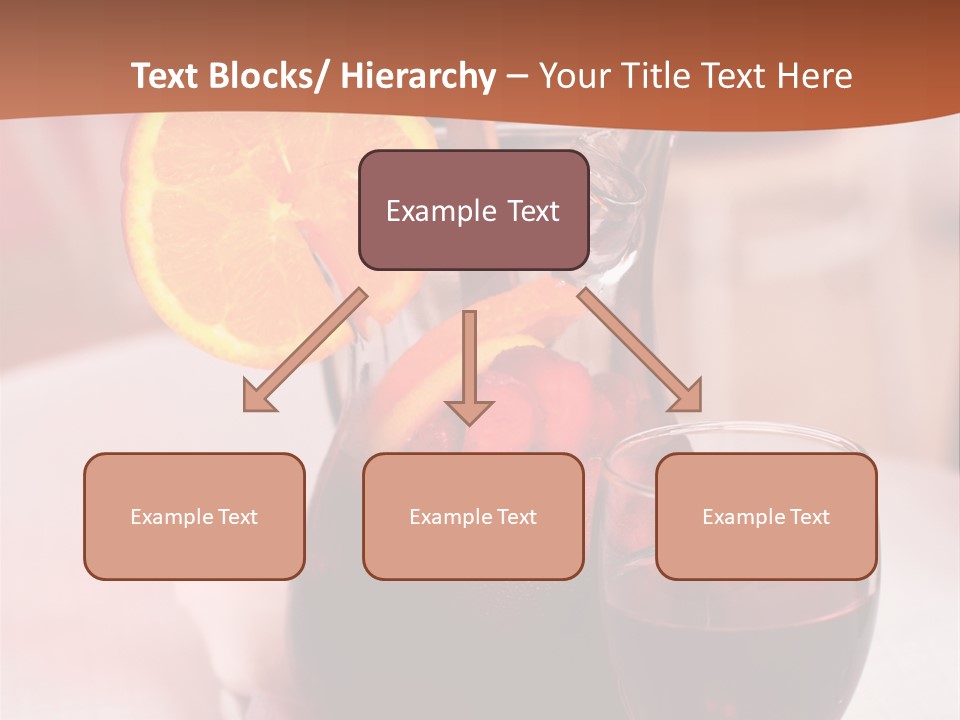 Text Blocks/ Hierarchy – Your Title Text Here

Example Text

Example Text

Example Text

Example Text